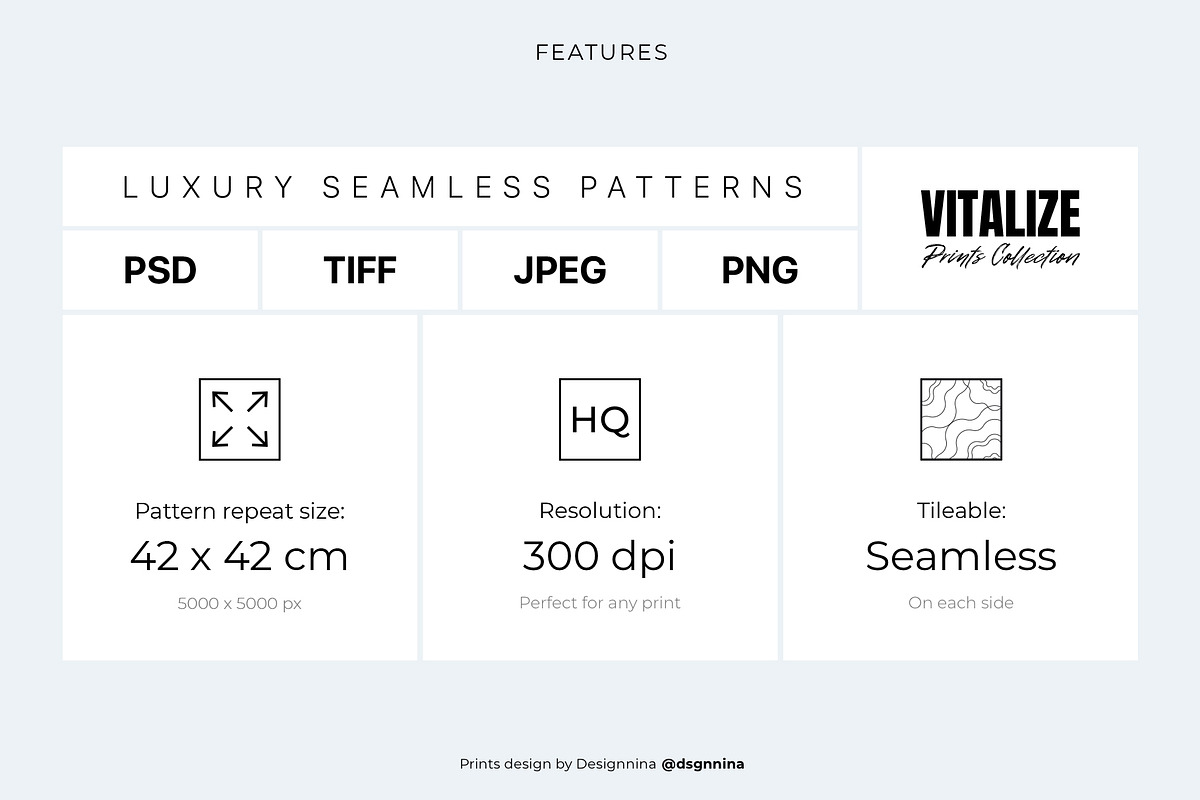 FEATURES

LUXURY SEAMLESS PATTERNS

VITALIZE
Prints Collection

PSD

TIFF

JPEG

PNG

Pattern repeat size:
42 x 42 cm
5000 x 5000 px

HQ

Resolution:
300 dpi
Perfect for any print

Tileable:
Seamless
On each side

Prints design by Designnina @dsgnnina